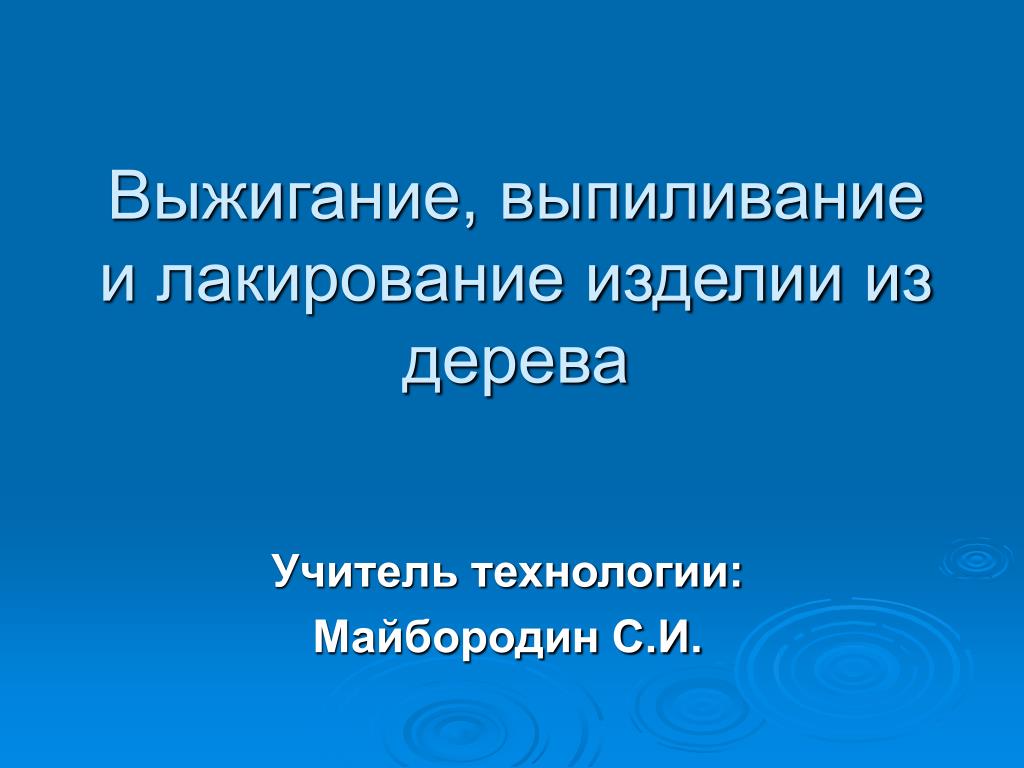 Выжигание, выпиливание и лакирование изделии из дерева

Учитель технологии:
Майбородин С.И.